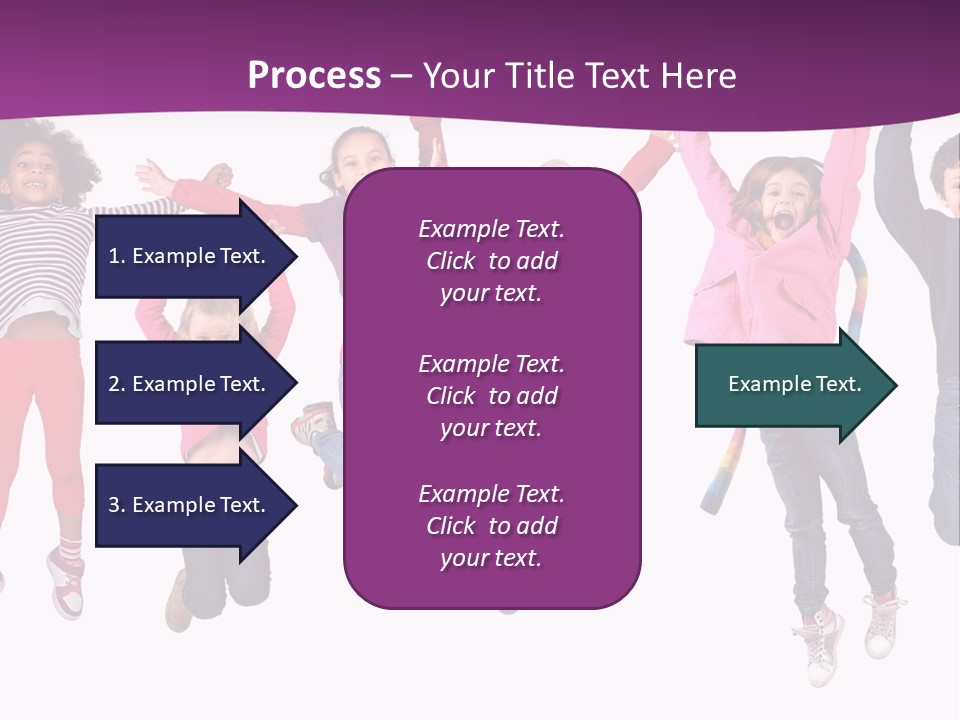 Process – Your Title Text Here

1. Example Text.

2. Example Text.

3. Example Text.

Example Text. Click to add your text.

Example Text. Click to add your text.

Example Text. Click to add your text.

Example Text.